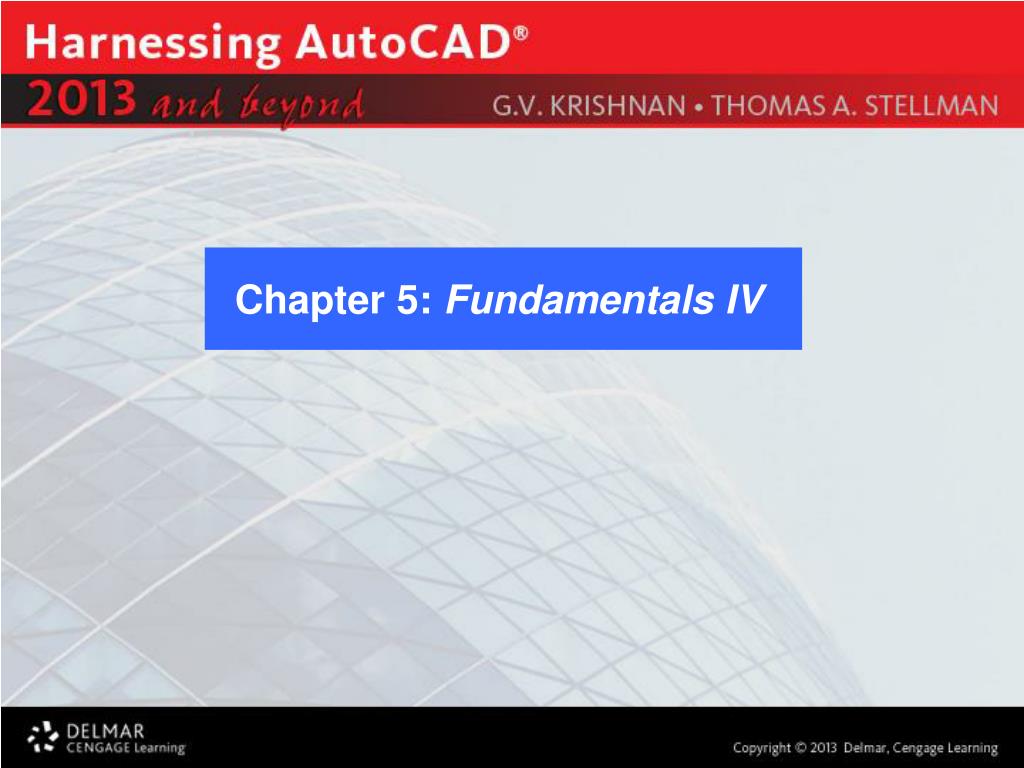 Harnessing AutoCAD®
2013 and beyond
G.V. KRISHNAN • THOMAS A. STELLMAN

Chapter 5: Fundamentals IV

DELMAR
CENGAGE Learning

Copyright © 2013 Delmar, Cengage Learning